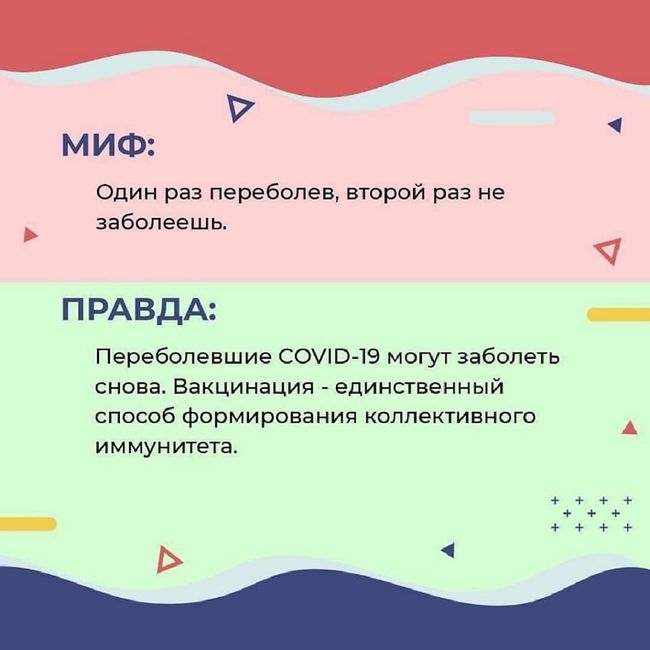 МИФ:

Один раз переболев, второй раз не заболеешь.

ПРАВДА:

Переболевшие COVID-19 могут заболеть снова. Вакцинация - единственный способ формирования коллективного иммунитета.